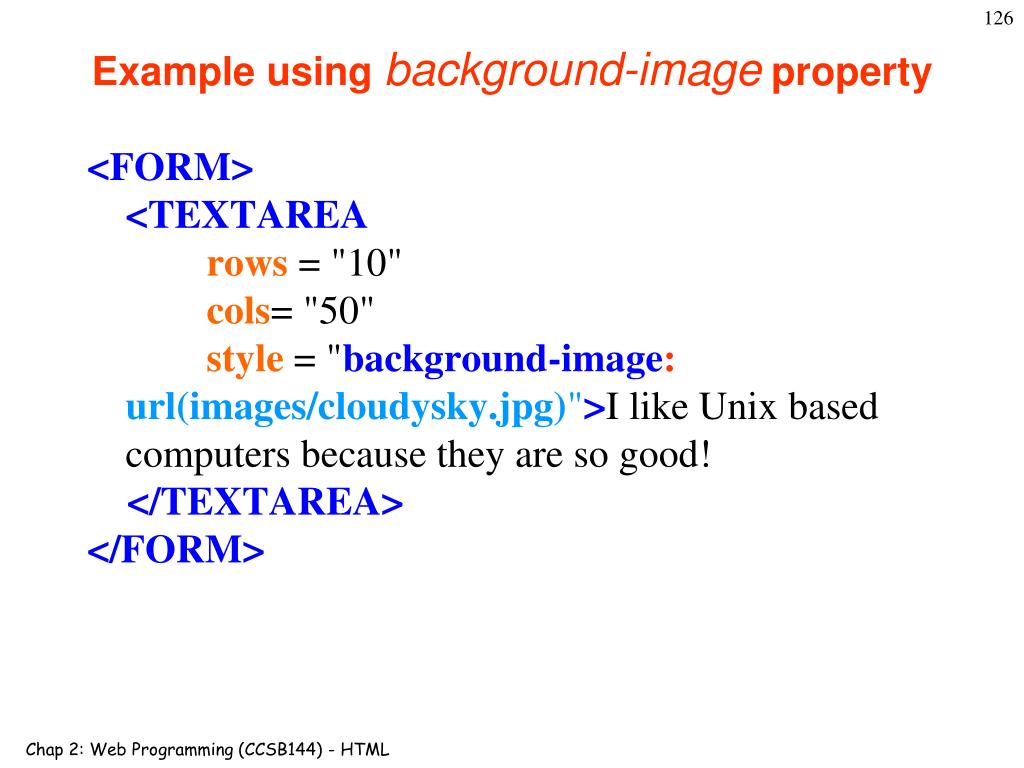 126

Example using background-image property

<FORM>
<TEXTAREA
rows = "10"
cols= "50"
style = "background-image: url(images/cloudysky.jpg)">I like Unix based computers because they are so good!
</TEXTAREA>
</FORM>

Chap 2: Web Programming (CCSB144) - HTML